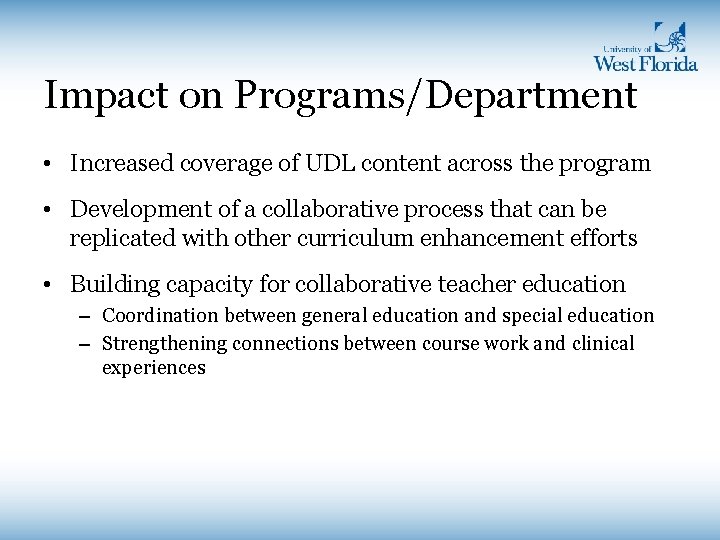 University of
West Florida

Impact on Programs/Department

• Increased coverage of UDL content across the program

• Development of a collaborative process that can be replicated with other curriculum enhancement efforts

• Building capacity for collaborative teacher education
– Coordination between general education and special education
– Strengthening connections between course work and clinical experiences